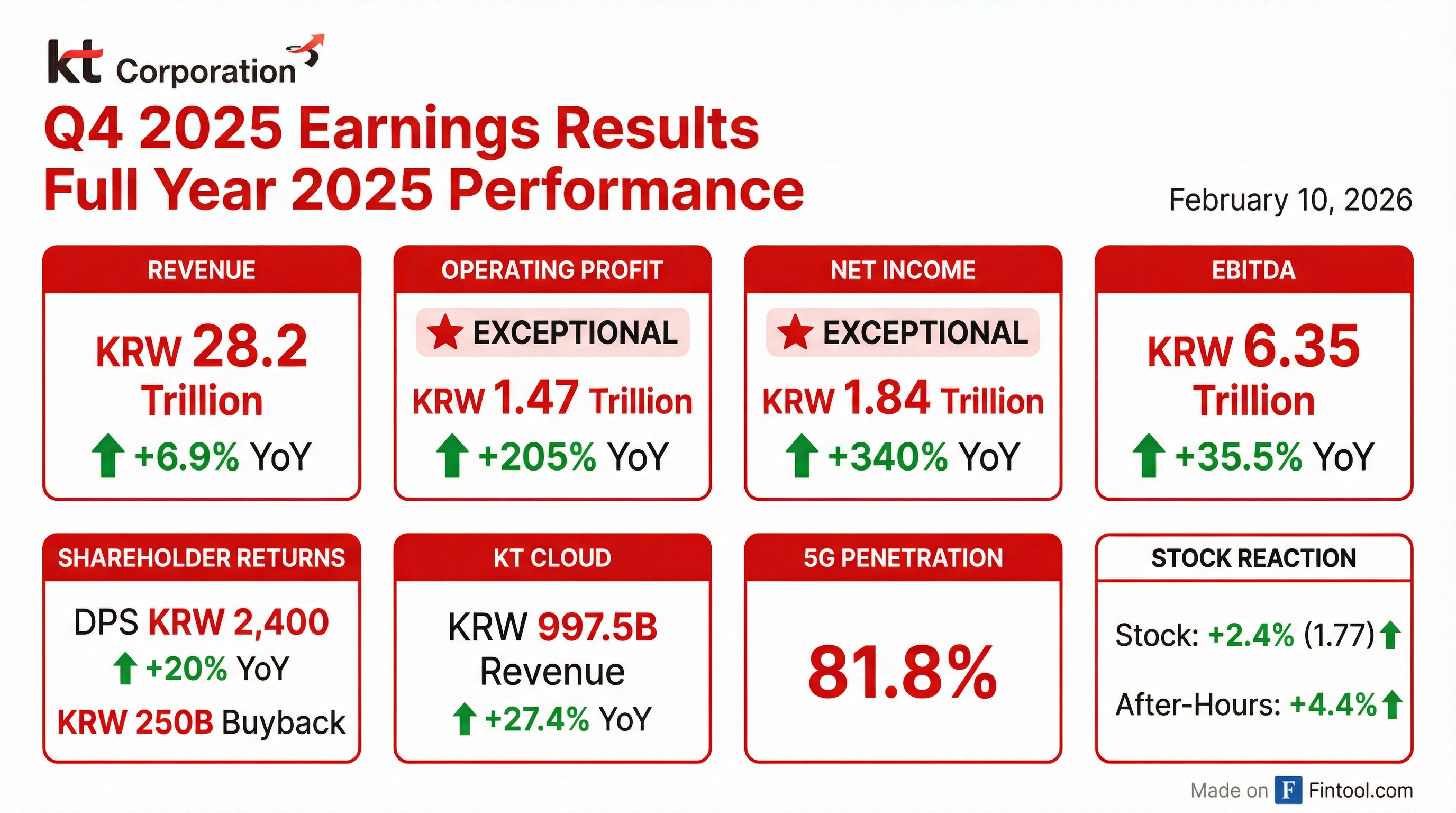 kt Corporation

Q4 2025 Earnings Results
Full Year 2025 Performance

February 10, 2026

REVENUE

KRW 28.2 Trillion

+6.9% YoY

OPERATING PROFIT

EXCEPTIONAL

KRW 1.47 Trillion

+205% YoY

NET INCOME

EXCEPTIONAL

KRW 1.84 Trillion

+340% YoY

EBITDA

KRW 6.35 Trillion

+35.5% YoY

SHAREHOLDER RETURNS

DPS KRW 2,400

+20% YoY

KRW 250B Buyback

KT CLOUD

KRW 997.5B Revenue

+27.4% YoY

5G PENETRATION

81.8%

STOCK REACTION

Stock: +2.4% (1.77)

After-Hours: +4.4%

Made on F Fintool.com